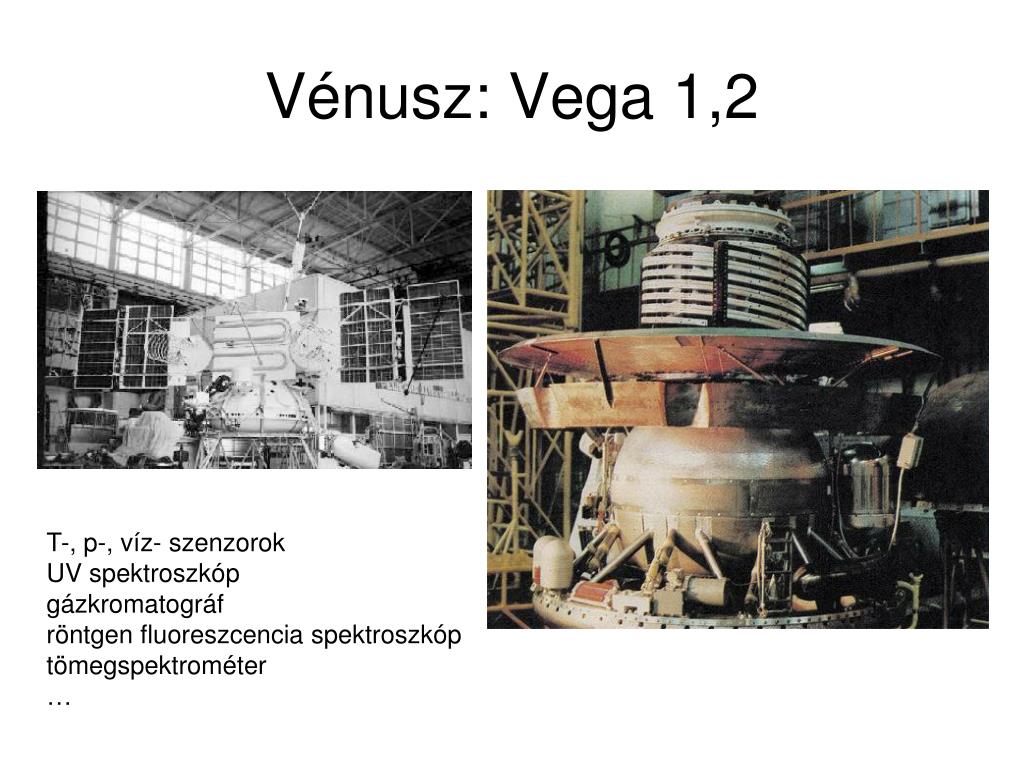 Vénusz: Vega 1,2

T-, p-, víz- szenzorok
UV spektroszkóp
gázkromatográf
röntgen fluoreszcencia spektroszkóp
tömegspektrométer
…